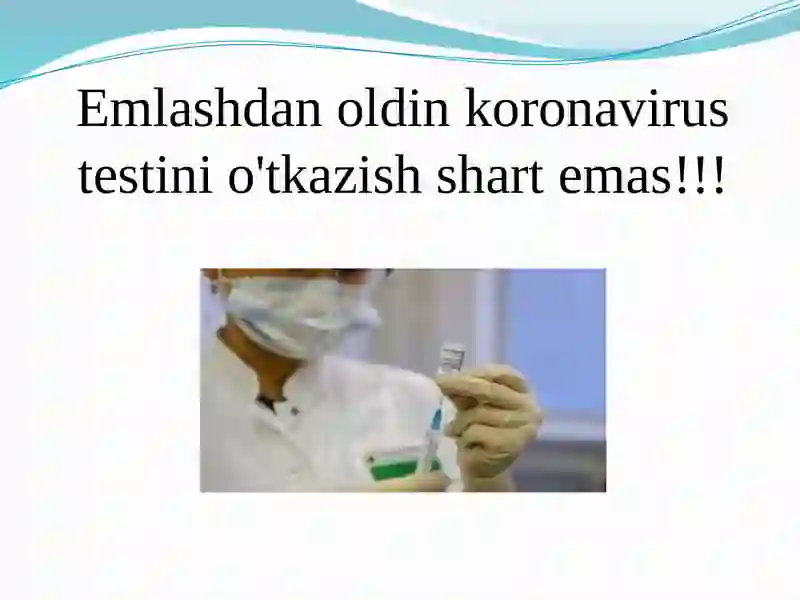 Emlashdan oldin koronavirus testini o'tkazish shart emas!!!